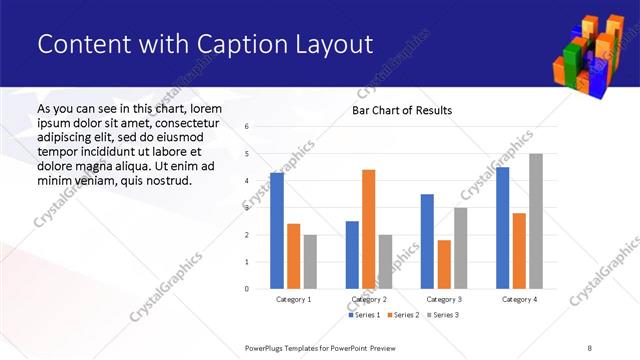 Content with Caption Layout

As you can see in this chart, lorem ipsum dolor sit amet, consectetur adipiscing elit, sed do eiusmod tempor incididunt ut labore et dolore magna aliqua. Ut enim ad minim veniam, quis nostrud.

Bar Chart of Results

6
5
4
3
2
1
0

Category 1
Category 2
Category 3
Category 4

Series 1
Series 2
Series 3

CrystalGraphics

PowerPlugs Templates for PowerPoint Preview

8